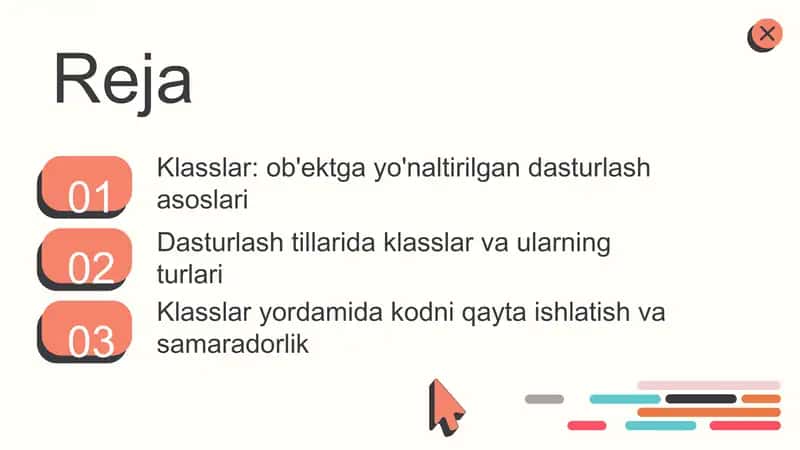 Reja

01 Klasslar: ob'ektga yo'naltirilgan dasturlash asoslari

02 Dasturlash tillarida klasslar va ularning turlari

03 Klasslar yordamida kodni qayta ishlatish va samaradorlik